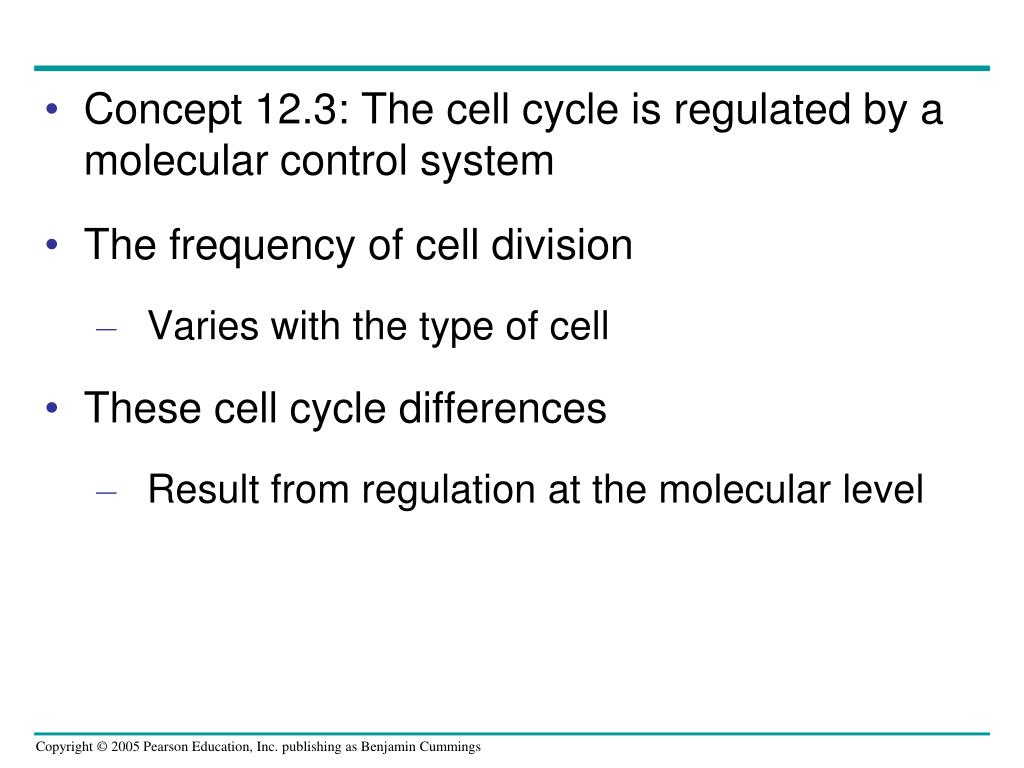 • Concept 12.3: The cell cycle is regulated by a molecular control system

• The frequency of cell division

– Varies with the type of cell

• These cell cycle differences

– Result from regulation at the molecular level

Copyright © 2005 Pearson Education, Inc. publishing as Benjamin Cummings